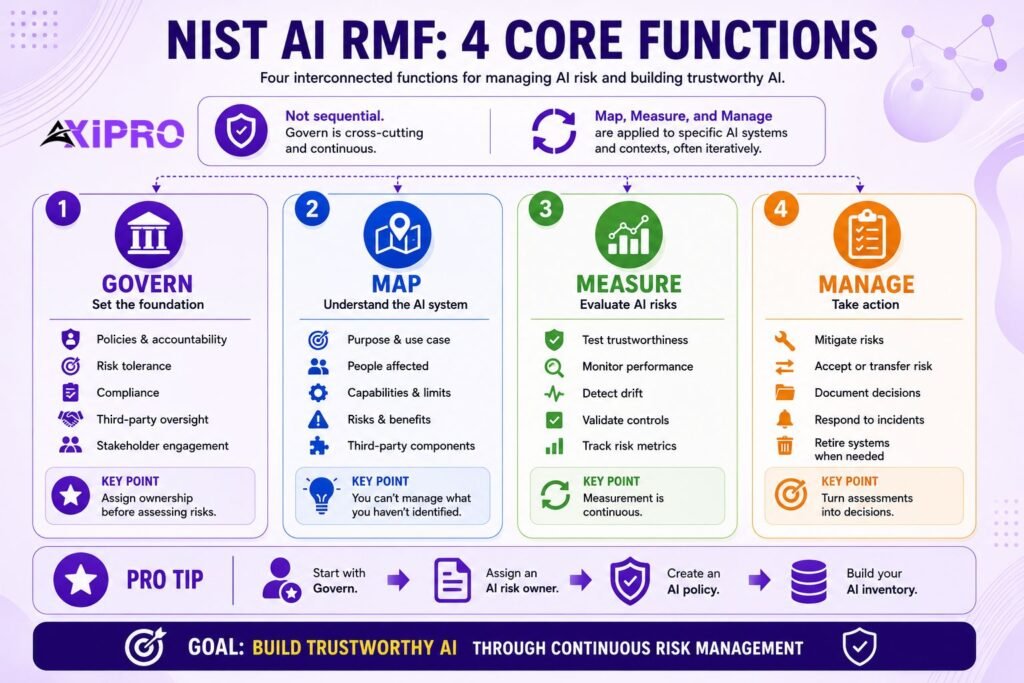 NIST AI RMF: 4 CORE FUNCTIONS

Four interconnected functions for managing AI risk and building trustworthy AI.

AXIPRO

Not sequential.
Govern is cross-cutting and continuous.

Map, Measure, and Manage
are applied to specific AI systems and contexts, often iteratively.

1
GOVERN
Set the foundation
Policies & accountability
Risk tolerance
Compliance
Third-party oversight
Stakeholder engagement
KEY POINT
Assign ownership before assessing risks.

2
MAP
Understand the AI system
Purpose & use case
People affected
Capabilities & limits
Risks & benefits
Third-party components
KEY POINT
You can't manage what you haven't identified.

3
MEASURE
Evaluate AI risks
Test trustworthiness
Monitor performance
Detect drift
Validate controls
Track risk metrics
KEY POINT
Measurement is continuous.

4
MANAGE
Take action
Mitigate risks
Accept or transfer risk
Document decisions
Respond to incidents
Retire systems when needed
KEY POINT
Turn assessments into decisions.

PRO TIP
Start with Govern.
Assign an AI risk owner.
Create an AI policy.
Build your AI inventory.

GOAL: BUILD TRUSTWORTHY AI THROUGH CONTINUOUS RISK MANAGEMENT